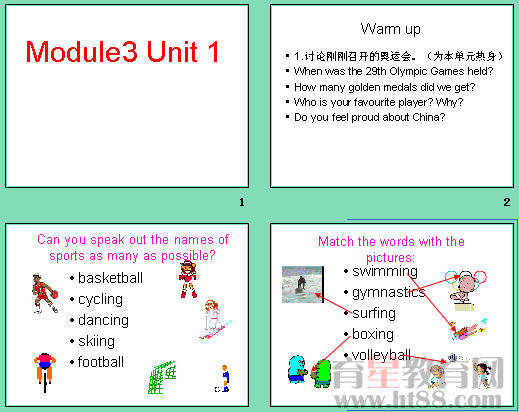 Module3 Unit 1

1

Warm up

- 1.讨论刚刚召开的奥运会。（为本单元热身）
- When was the 29th Olympic Games held?
- How many golden medals did we get?
- Who is your favourite player? Why?
- Do you feel proud about China?

2

Can you speak out the names of sports as many as possible?

- basketball
- cycling
- dancing
- skiing
- football

Match the words with the pictures:

- swimming
- gymnastics
- surfing
- boxing
- volleyball

育星教育网
www.ht88.com